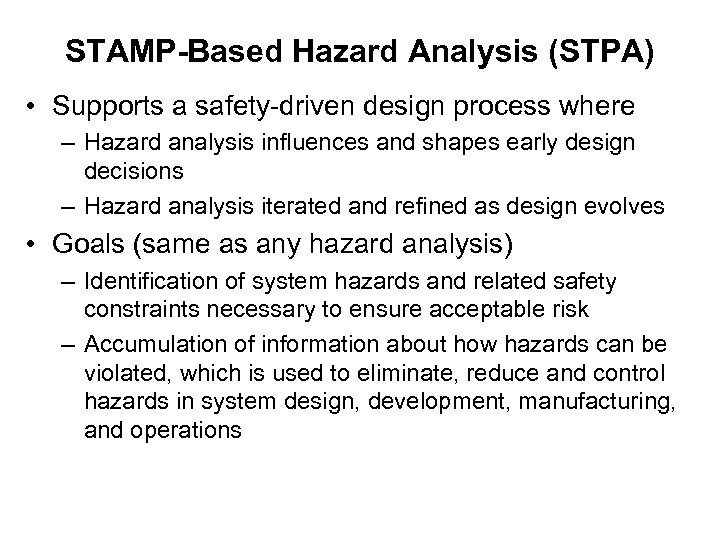 STAMP-Based Hazard Analysis (STPA)

• Supports a safety-driven design process where
– Hazard analysis influences and shapes early design decisions
– Hazard analysis iterated and refined as design evolves
• Goals (same as any hazard analysis)
– Identification of system hazards and related safety constraints necessary to ensure acceptable risk
– Accumulation of information about how hazards can be violated, which is used to eliminate, reduce and control hazards in system design, development, manufacturing, and operations